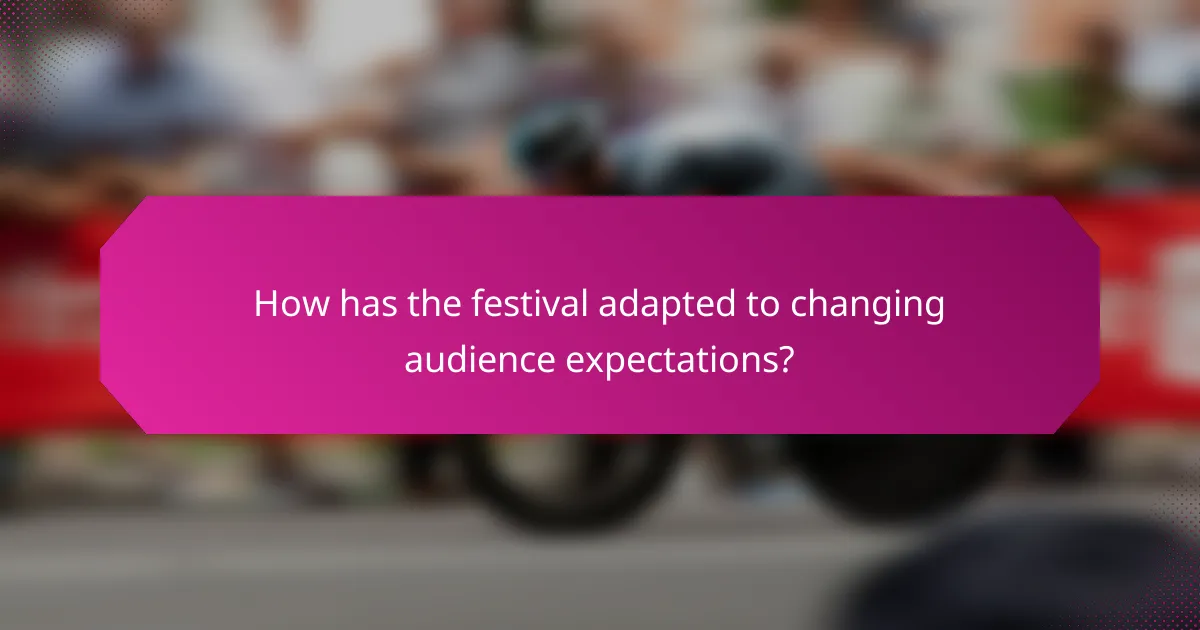 How has the festival adapted to changing audience expectations?